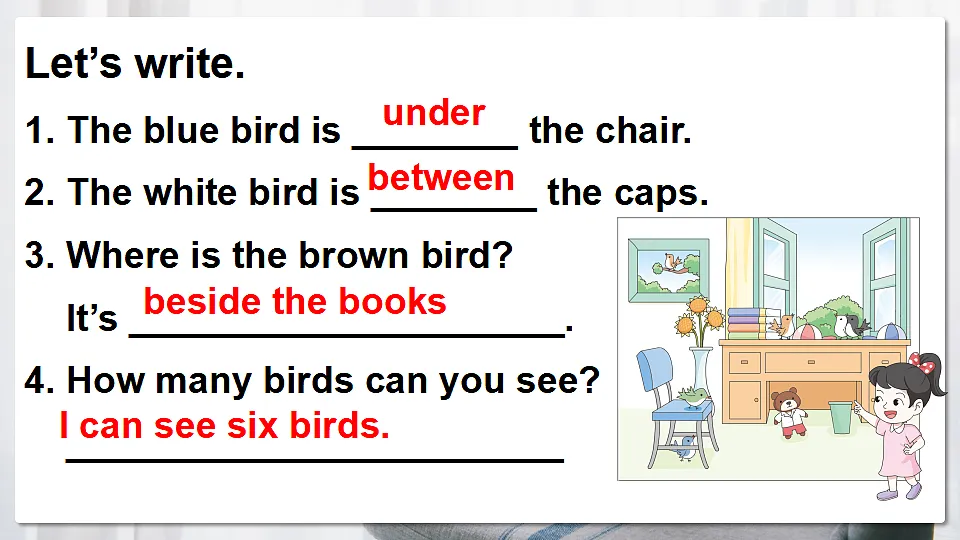 Let's write.

1. The blue bird is under the chair.

2. The white bird is between the caps.

3. Where is the brown bird?

It's beside the books.

4. How many birds can you see?

I can see six birds.